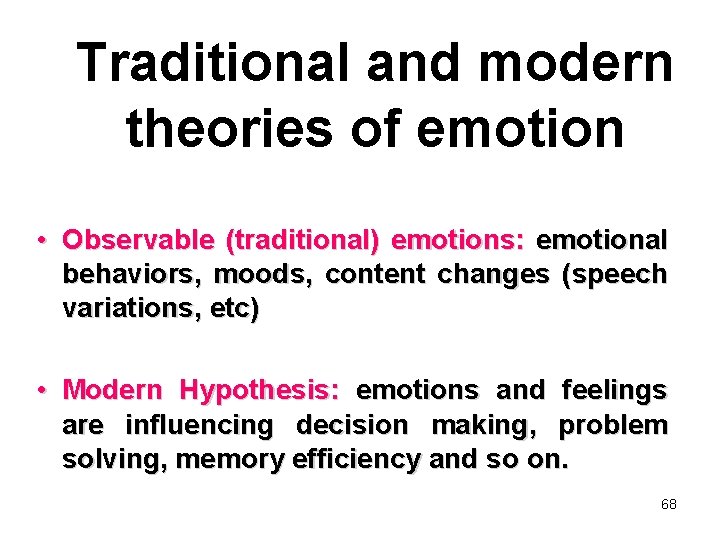 Traditional and modern theories of emotion

• Observable (traditional) emotions: emotional behaviors, moods, content changes (speech variations, etc)

• Modern Hypothesis: emotions and feelings are influencing decision making, problem solving, memory efficiency and so on.

68